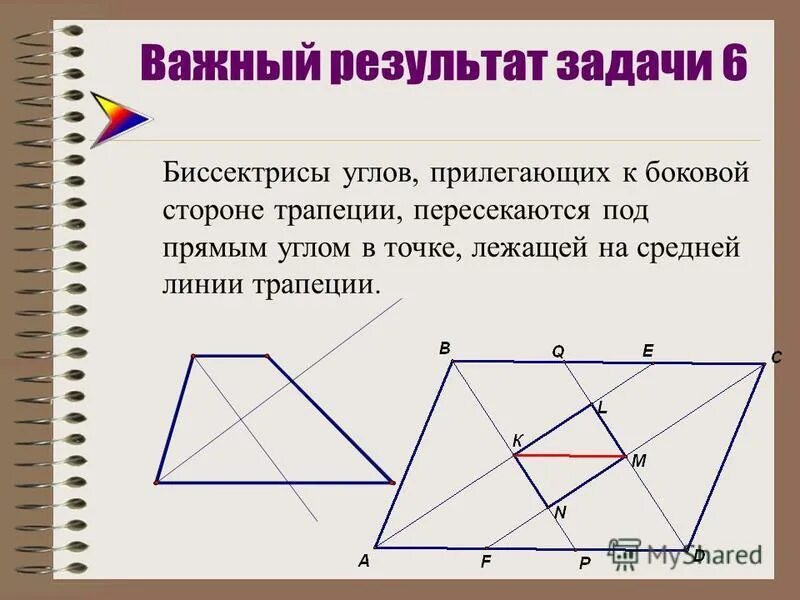 Важный результат задачи 6

Биссектрисы углов, прилегающих к боковой стороне трапеции, пересекаются под прямым углом в точке, лежащей на средней линии трапеции.

B
Q
E
C
L
K
M
N
A
F
P
D

MyShared